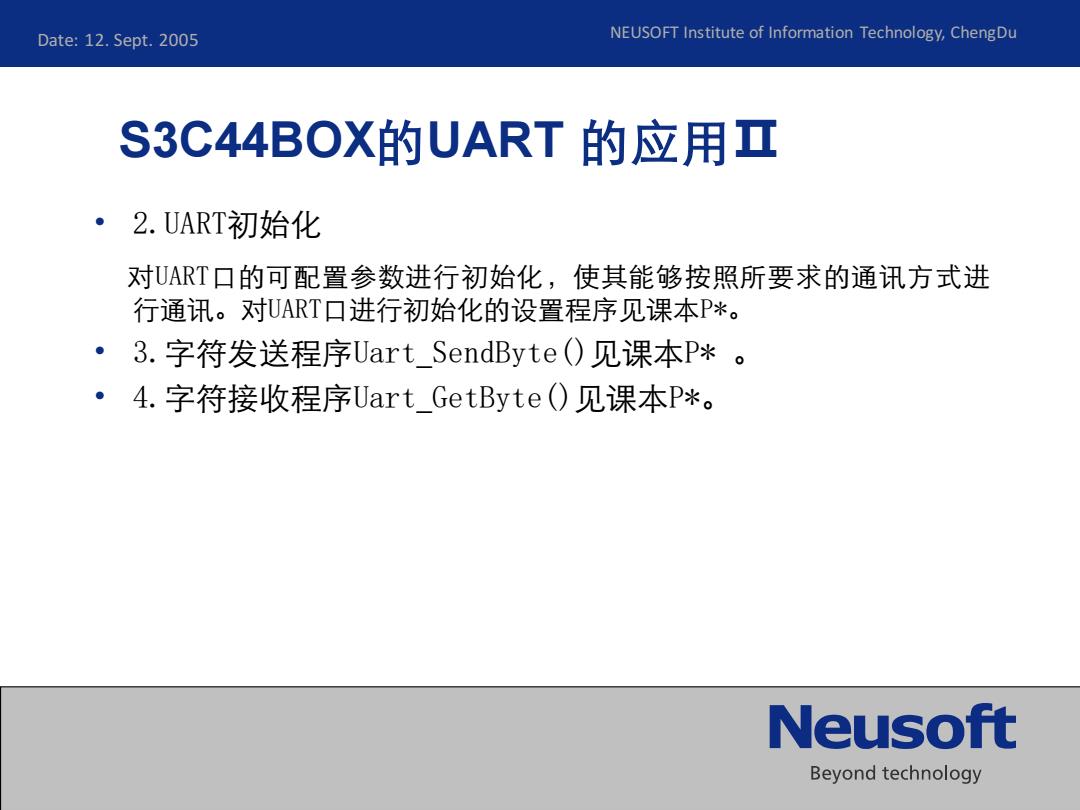 Date: 12. Sept. 2005

NEUSOFT Institute of Information Technology, ChengDu

S3C44BOX的UART 的应用Ⅱ

• 2. UART初始化

对UART口的可配置参数进行初始化，使其能够按照所要求的通讯方式进行通讯。对UART口进行初始化的设置程序见课本P*。

• 3. 字符发送程序Uart_SendByte()见课本P* 。

• 4. 字符接收程序Uart_GetByte()见课本P*。

Neusoft

Beyond technology